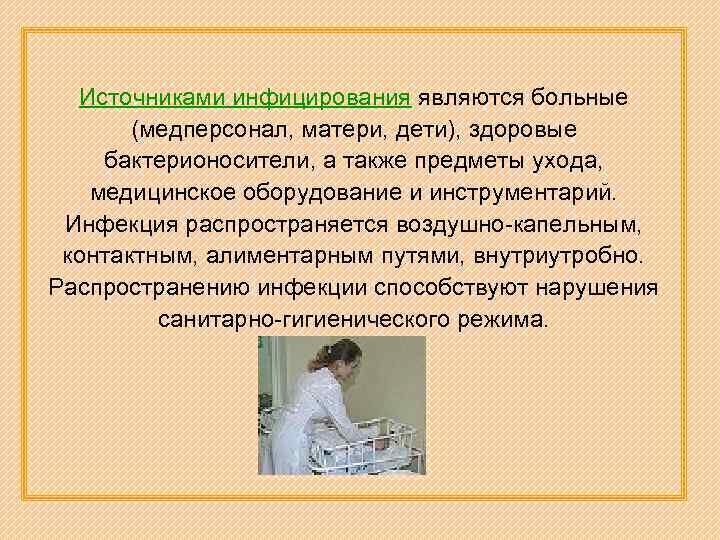 Источниками инфицирования являются больные (медперсонал, матери, дети), здоровые бактерионосители, а также предметы ухода, медицинское оборудование и инструментарий. Инфекция распространяется воздушно-капельным, контактным, алиментарным путями, внутриутробно. Распространению инфекции способствуют нарушения санитарно-гигиенического режима.